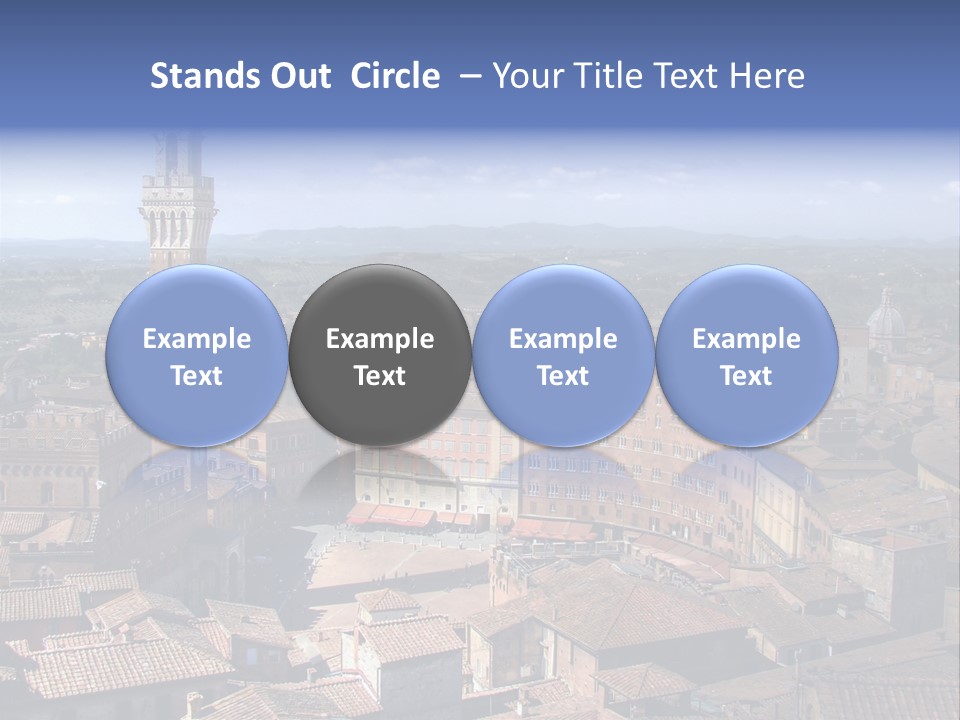 Stands Out Circle – Your Title Text Here

Example Text

Example Text

Example Text

Example Text